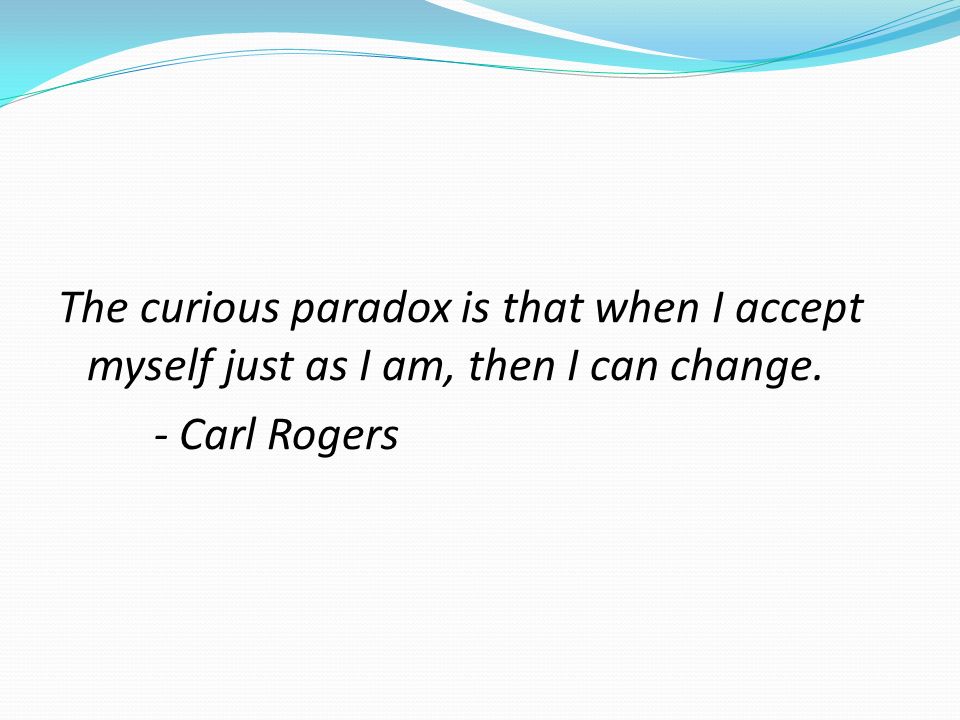 The curious paradox is that when I accept myself just as I am, then I can change.

- Carl Rogers